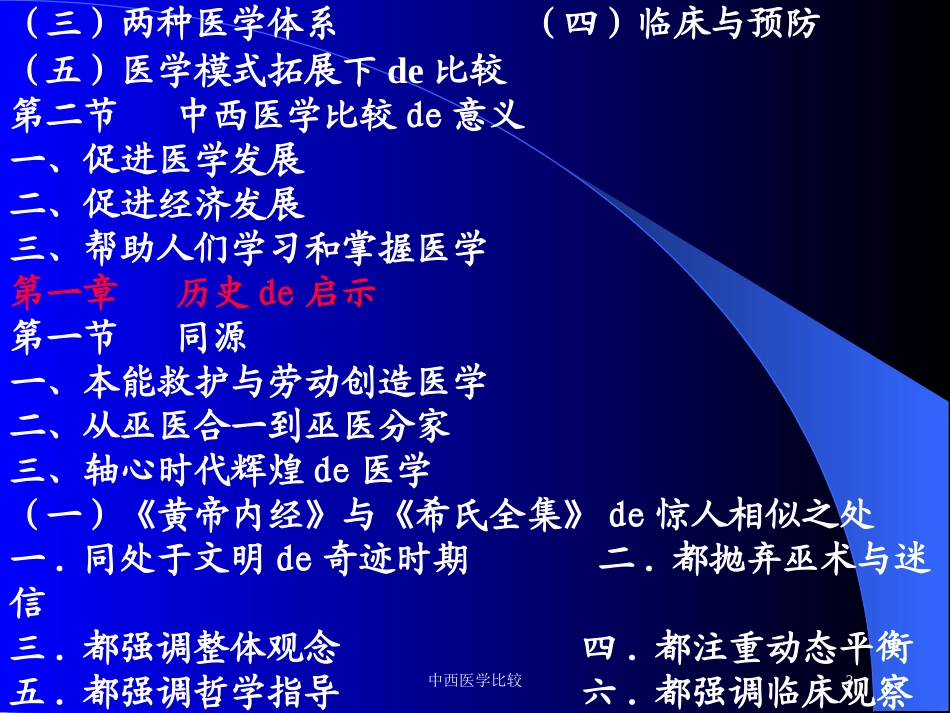 （三）两种医学体系　　　　（四）临床与预防
（五）医学模式拓展下 de 比较
第二节　中西医学比较 de 意义
一、促进医学发展
二、促进经济发展
三、帮助人们学习和掌握医学
第一章　历史 de 启示
第一节　同源
一、本能救护与劳动创造医学
二、从巫医合一到巫医分家
三、轴心时代辉煌 de 医学
（一）《黄帝内经》与《希氏全集》 de 惊人相似之处
一．同处于文明 de 奇迹时期　　　二．都抛弃巫术与迷信
三．都强调整体观念　　　　　四．都注重动态平衡
五．都强调哲学指导　　　　　六．都强调临床观察

中西医学比较